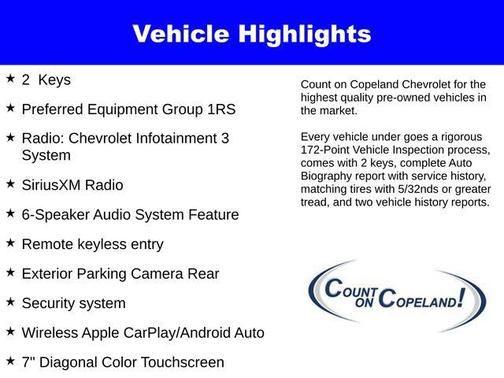 Vehicle Highlights

★ 2 Keys

★ Preferred Equipment Group 1RS

★ Radio: Chevrolet Infotainment 3 System

★ SiriusXM Radio

★ 6-Speaker Audio System Feature

★ Remote keyless entry

★ Exterior Parking Camera Rear

★ Security system

★ Wireless Apple CarPlay/Android Auto

★ 7" Diagonal Color Touchscreen

Count on Copeland Chevrolet for the highest quality pre-owned vehicles in the market.

Every vehicle under goes a rigorous 172-Point Vehicle Inspection process, comes with 2 keys, complete Auto Biography report with service history, matching tires with 5/32nds or greater tread, and two vehicle history reports.

COUNT ON COPELAND!